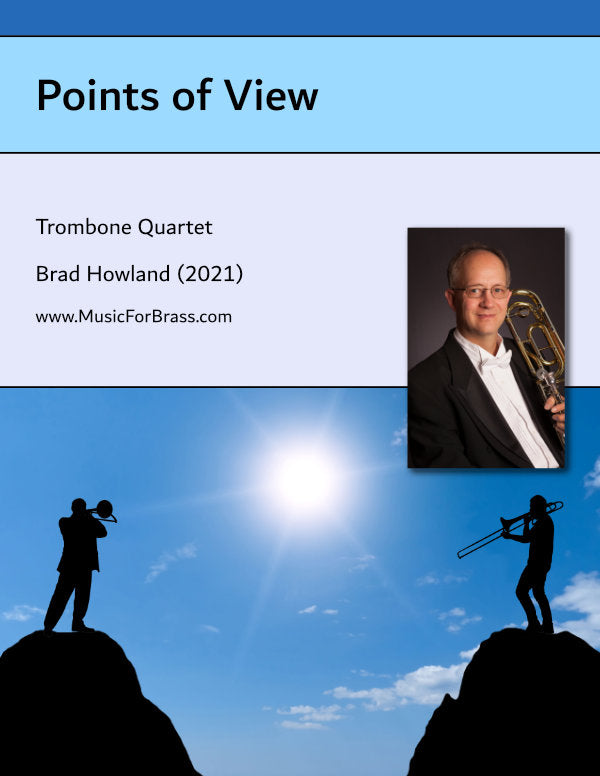 Points of View

Trombone Quartet

Brad Howland (2021)

www.MusicForBrass.com